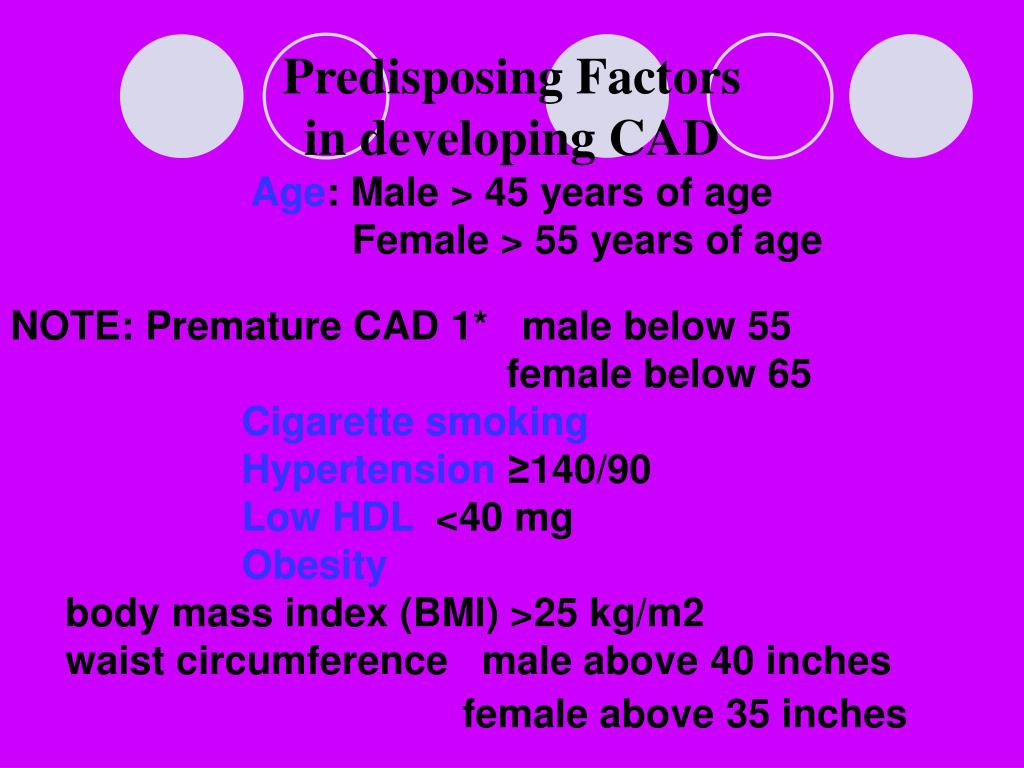 Predisposing Factors in developing CAD

Age: Male > 45 years of age
Female > 55 years of age

NOTE: Premature CAD 1* male below 55
female below 65

Cigarette smoking
Hypertension ≥140/90
Low HDL <40 mg
Obesity
body mass index (BMI) >25 kg/m2
waist circumference male above 40 inches
female above 35 inches